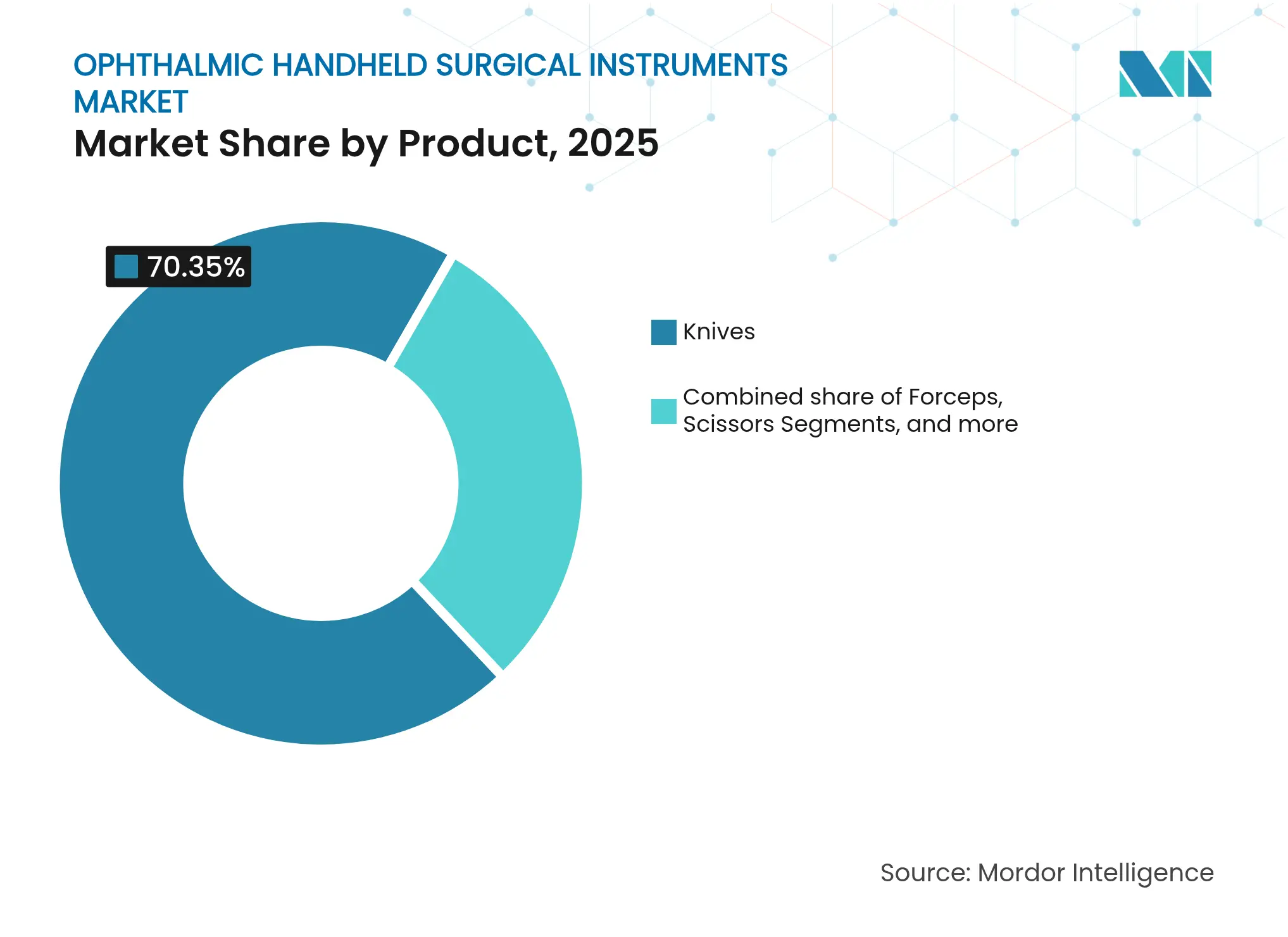 OPHTHALMIC HANDHELD SURGICAL INSTRUMENTS MARKET

Market Share by Product, 2025

70.35%

Knives

Combined share of Forceps, Scissors Segments, and more

Source: Mordor Intelligence